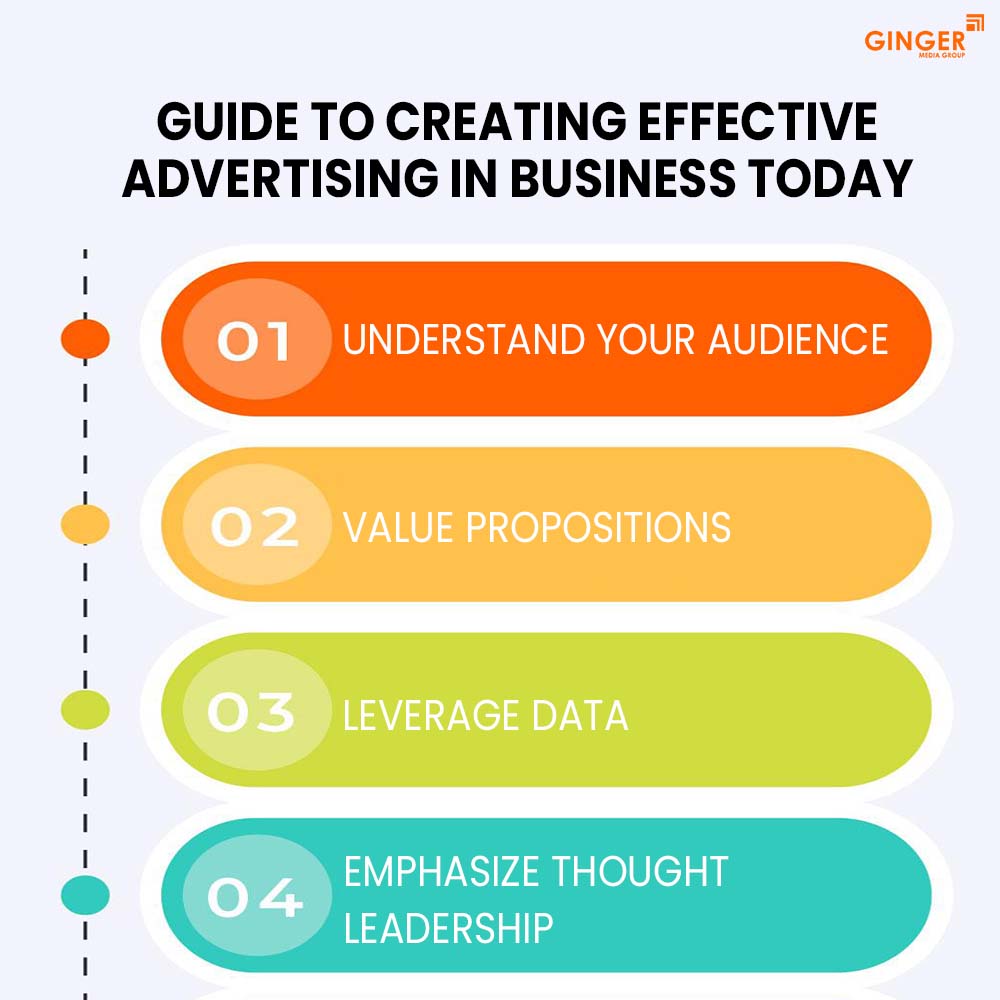 GINGER
MEDIA GROUP

GUIDE TO CREATING EFFECTIVE ADVERTISING IN BUSINESS TODAY

01 UNDERSTAND YOUR AUDIENCE

02 VALUE PROPOSITIONS

03 LEVERAGE DATA

04 EMPHASIZE THOUGHT LEADERSHIP